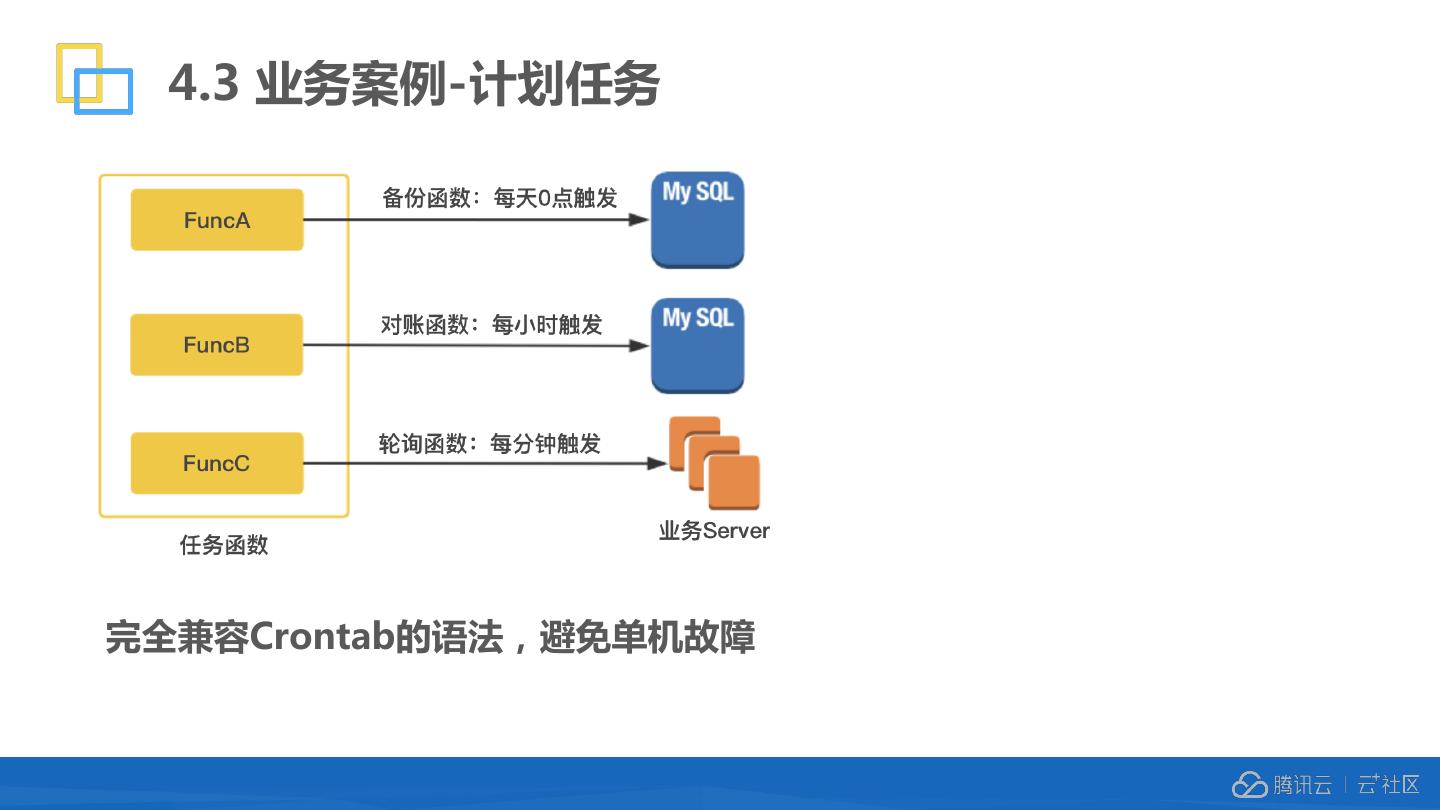 4.3 业务案例-计划任务

FuncA
备份函数：每天0点触发
My SQL

FuncB
对账函数：每小时触发
My SQL

FuncC
轮询函数：每分钟触发
业务Server

任务函数

完全兼容Crontab的语法，避免单机故障

腾讯云 | 云+社区